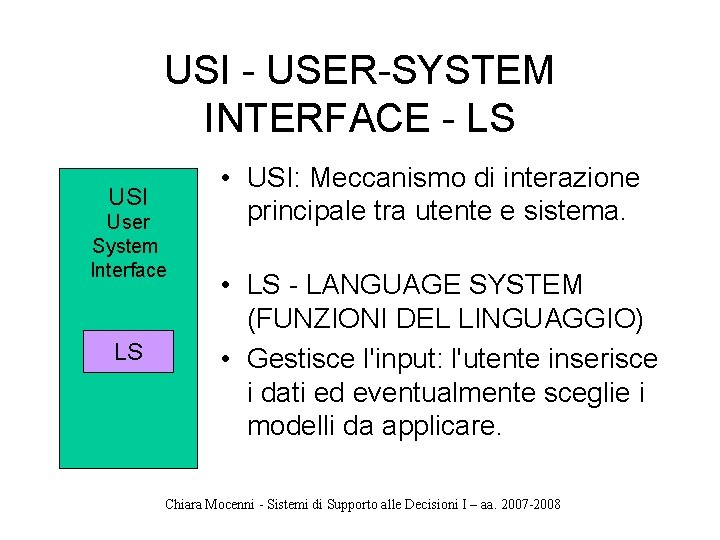 USI - USER-SYSTEM INTERFACE - LS

USI
User
System
Interface

LS

• USI: Meccanismo di interazione principale tra utente e sistema.

• LS - LANGUAGE SYSTEM (FUNZIONI DEL LINGUAGGIO)

• Gestisce l'input: l'utente inserisce i dati ed eventualmente sceglie i modelli da applicare.

Chiara Mocenni - Sistemi di Supporto alle Decisioni I – aa. 2007-2008